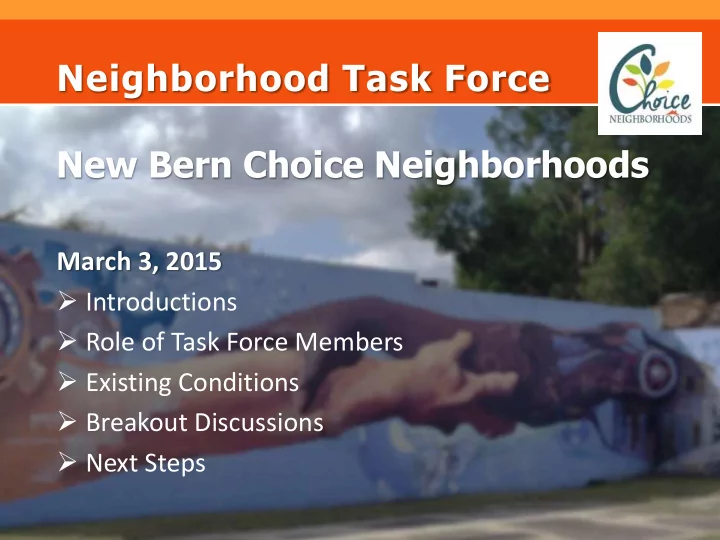 Neighborhood Task Force

Choice NEIGHBORHOODS

New Bern Choice Neighborhoods

March 3, 2015

➢ Introductions
➢ Role of Task Force Members
➢ Existing Conditions
➢ Breakout Discussions
➢ Next Steps